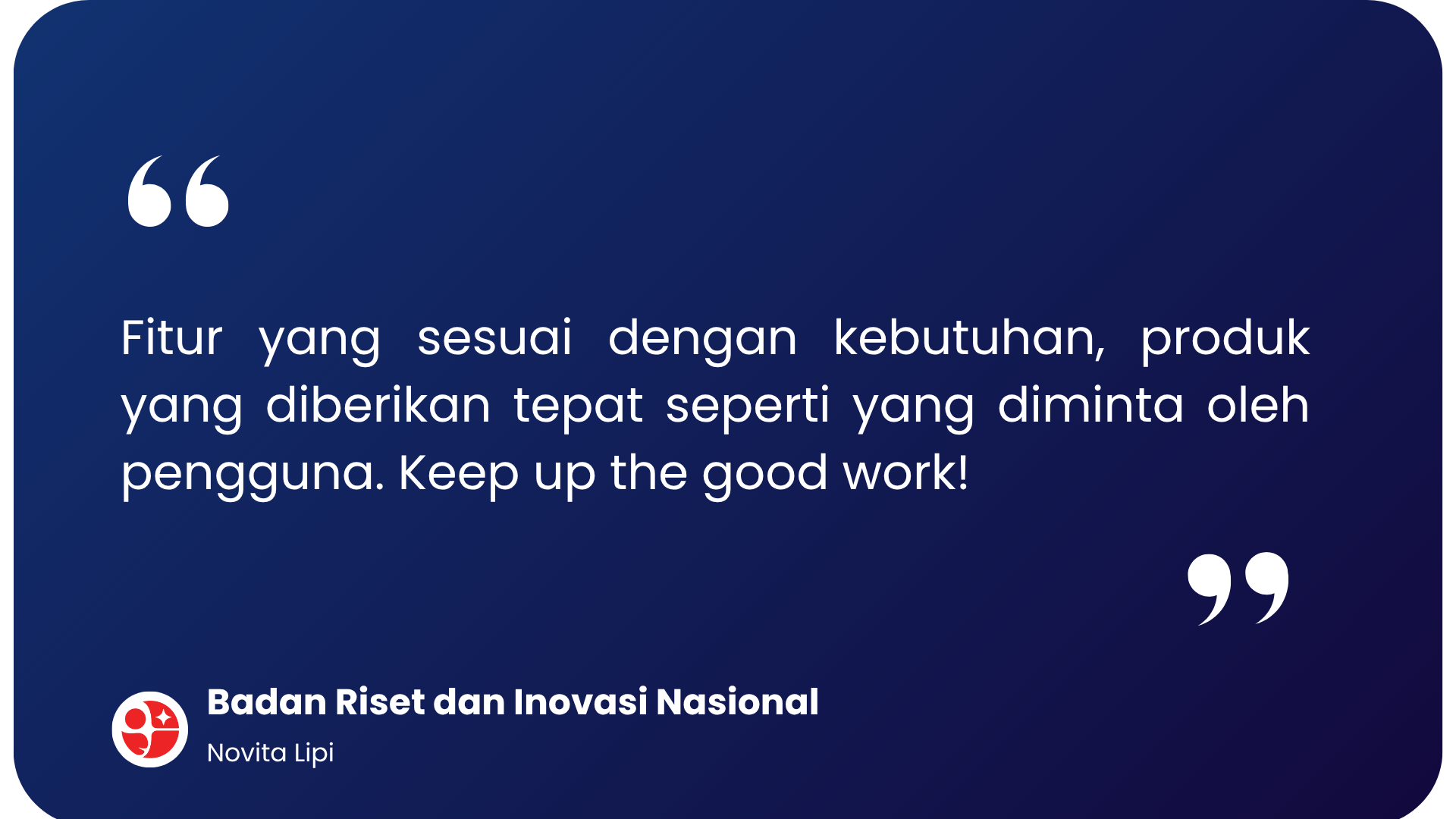 “

Fitur yang sesuai dengan kebutuhan, produk yang diberikan tepat seperti yang diminta oleh pengguna. Keep up the good work!

”

Badan Riset dan Inovasi Nasional

Novita Lipi